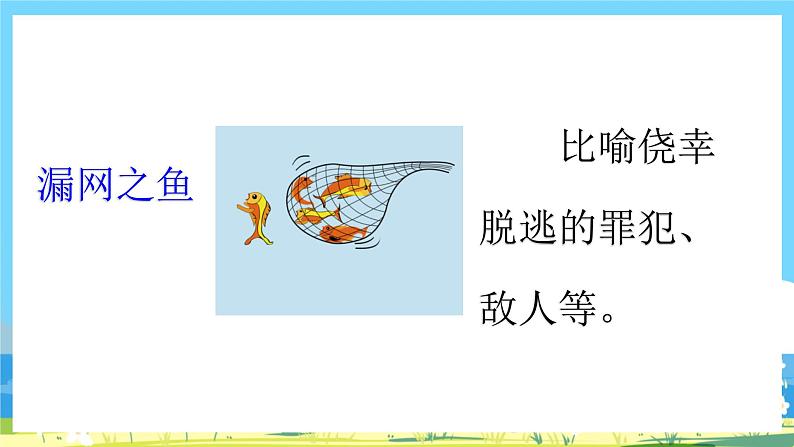 漏网之鱼

比喻侥幸脱逃的罪犯、敌人等。